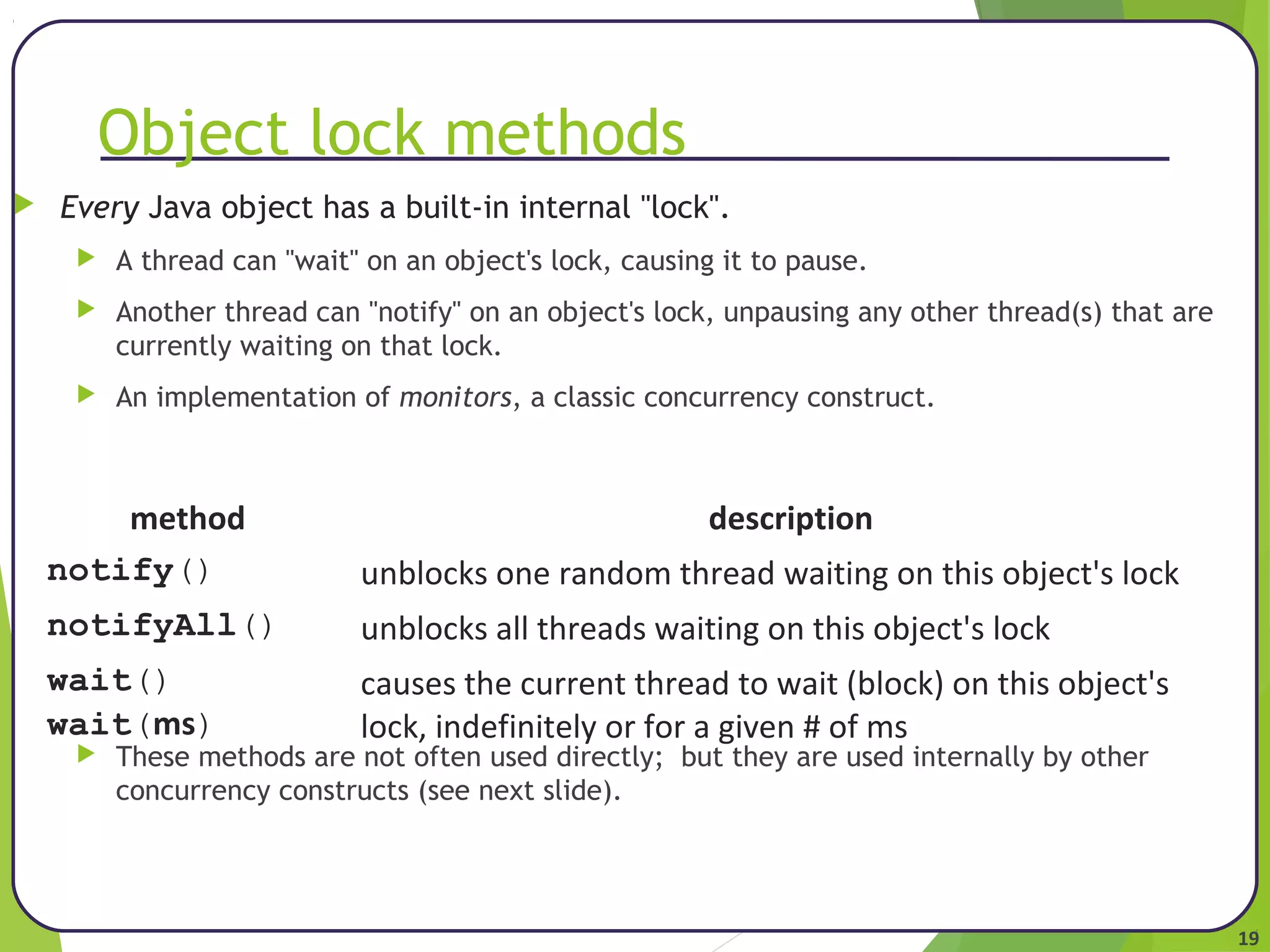 Object lock methods

Every Java object has a built-in internal "lock".

A thread can "wait" on an object's lock, causing it to pause.

Another thread can "notify" on an object's lock, unpausing any other thread(s) that are currently waiting on that lock.

An implementation of monitors, a classic concurrency construct.

| method | description |
|---|---|
| notify() | unblocks one random thread waiting on this object's lock |
| notifyAll() | unblocks all threads waiting on this object's lock |
| wait() wait(ms) | causes the current thread to wait (block) on this object's lock, indefinitely or for a given # of ms |

These methods are not often used directly; but they are used internally by other concurrency constructs (see next slide).

19